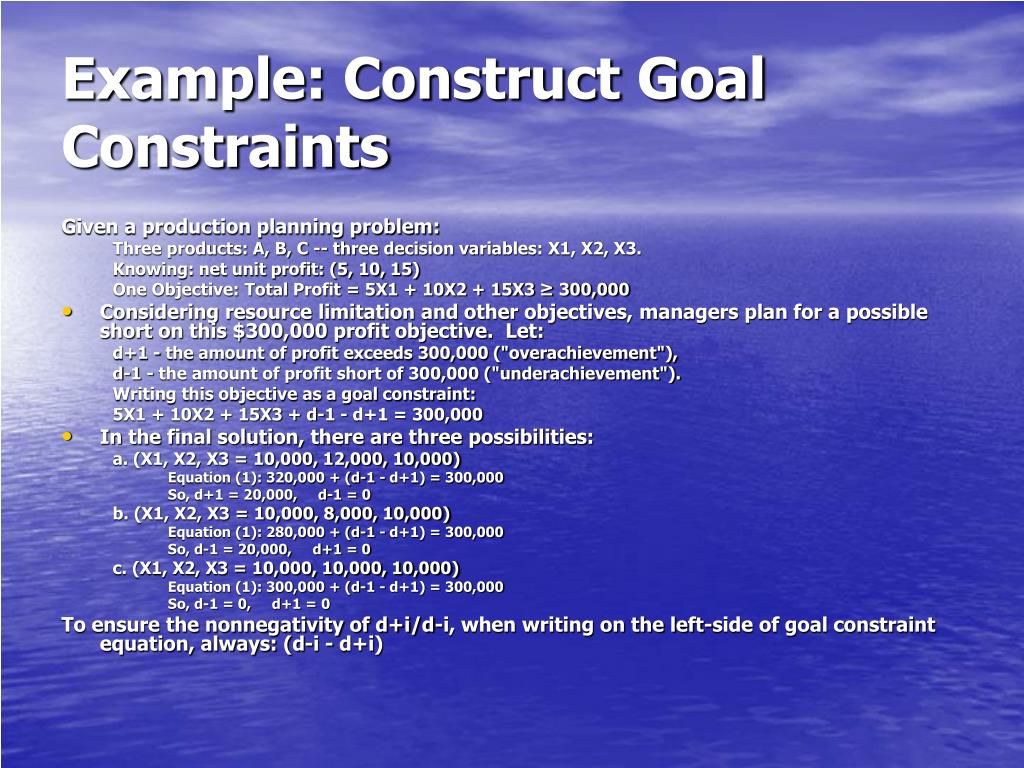 Example: Construct Goal Constraints

Given a production planning problem:

Three products: A, B, C -- three decision variables: X1, X2, X3.

Knowing: net unit profit: (5, 10, 15)

One Objective: Total Profit = 5X1 + 10X2 + 15X3 ≥ 300,000

• Considering resource limitation and other objectives, managers plan for a possible short on this $300,000 profit objective. Let:

d+1 - the amount of profit exceeds 300,000 ("overachievement"),

d-1 - the amount of profit short of 300,000 ("underachievement").

Writing this objective as a goal constraint:

5X1 + 10X2 + 15X3 + d-1 - d+1 = 300,000

• In the final solution, there are three possibilities:

a. (X1, X2, X3 = 10,000, 12,000, 10,000)

Equation (1): 320,000 + (d-1 - d+1) = 300,000

So, d+1 = 20,000, d-1 = 0

b. (X1, X2, X3 = 10,000, 8,000, 10,000)

Equation (1): 280,000 + (d-1 - d+1) = 300,000

So, d-1 = 20,000, d+1 = 0

c. (X1, X2, X3 = 10,000, 10,000, 10,000)

Equation (1): 300,000 + (d-1 - d+1) = 300,000

So, d-1 = 0, d+1 = 0

To ensure the nonnegativity of d+i/d-i, when writing on the left-side of goal constraint equation, always: (d-i - d+i)